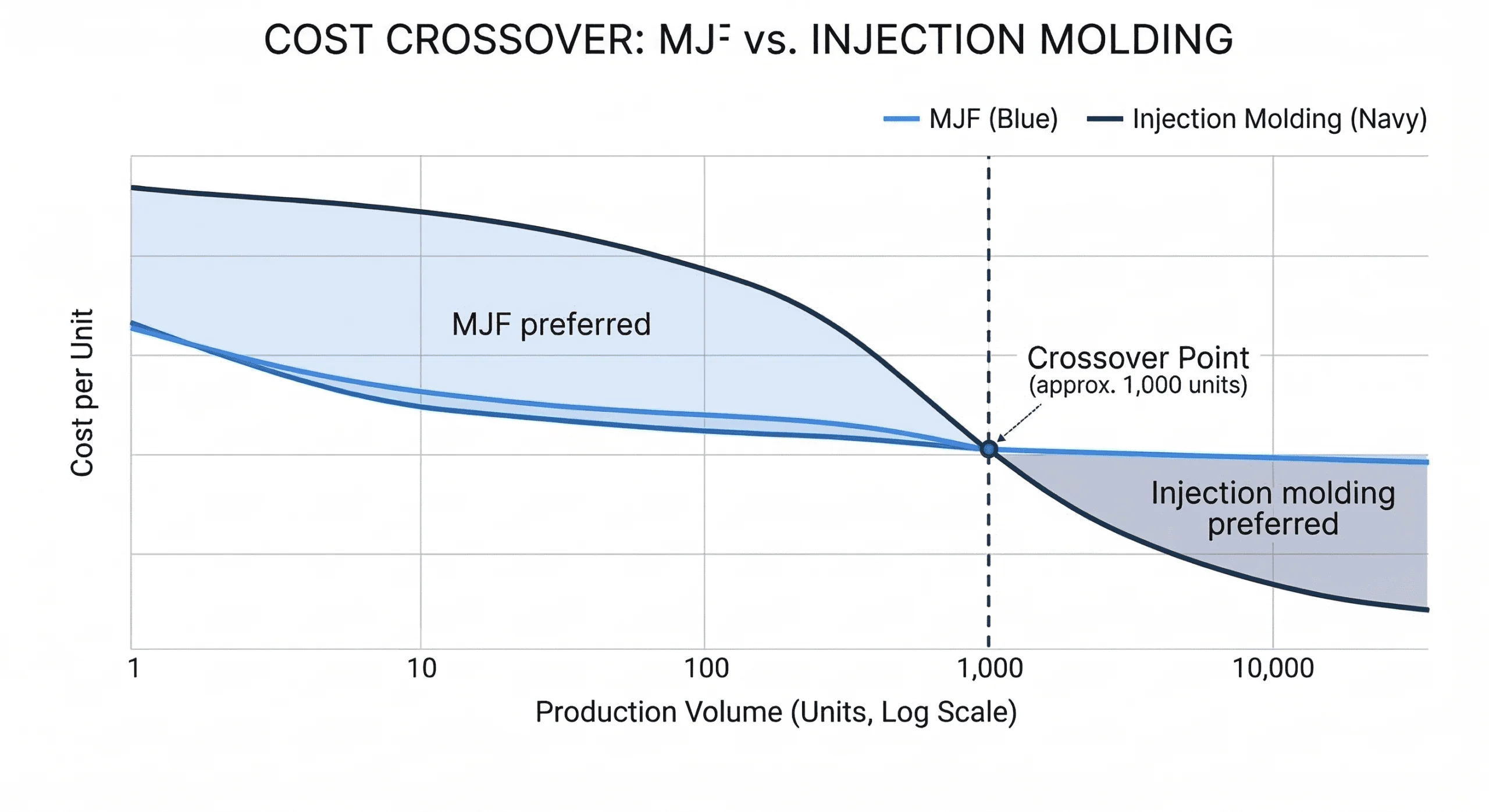 COST CROSSOVER: MJF vs. INJECTION MOLDING

MJF (Blue) Injection Molding (Navy)

Cost per Unit

MJF preferred

Crossover Point
(approx. 1,000 units)

Injection molding preferred

1
10
100
1,000
10,000

Production Volume (Units, Log Scale)